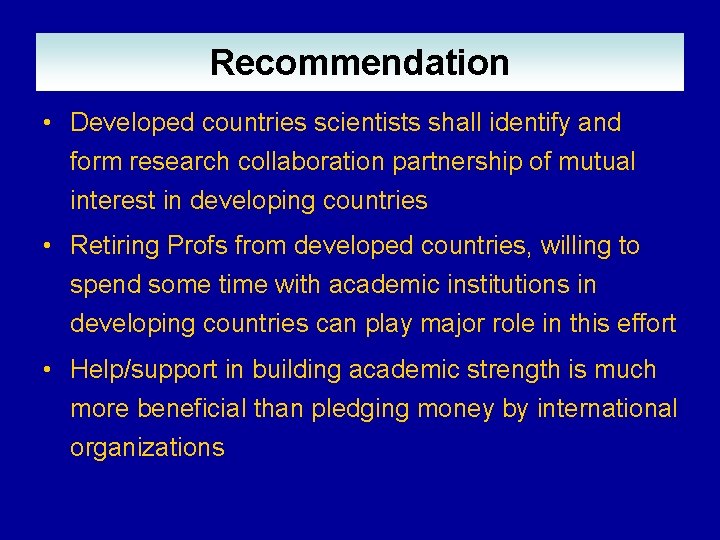 Recommendation

• Developed countries scientists shall identify and form research collaboration partnership of mutual interest in developing countries

• Retiring Profs from developed countries, willing to spend some time with academic institutions in developing countries can play major role in this effort

• Help/support in building academic strength is much more beneficial than pledging money by international organizations